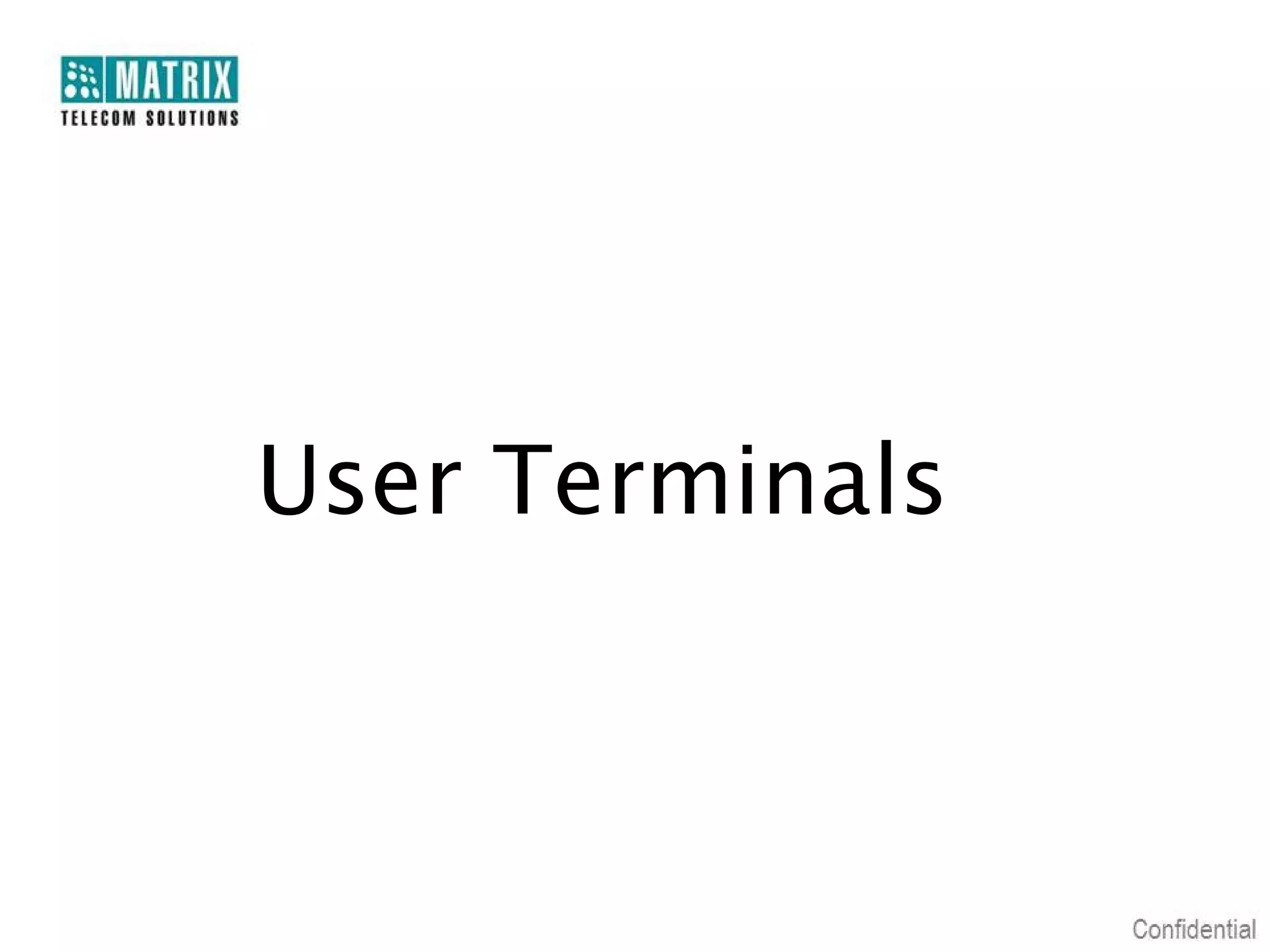 MATRIX
TELECOM SOLUTIONS

User Terminals

Confidential